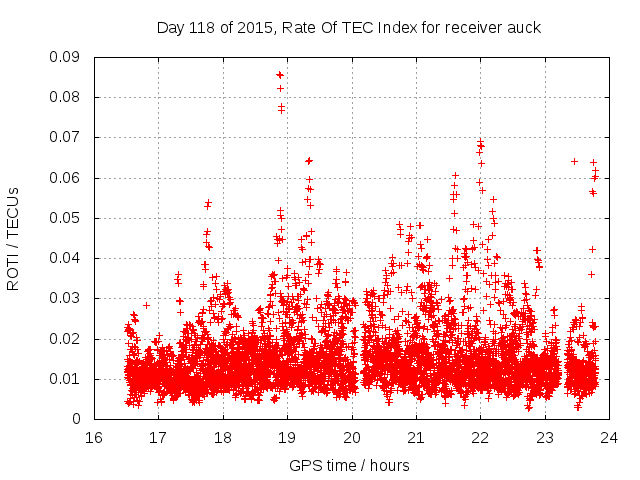 Day 118 of 2015, Rate Of TEC Index for receiver auck

ROTI / TECUs

0.09
0.08
0.07
0.06
0.05
0.04
0.03
0.02
0.01
0

16 17 18 19 20 21 22 23 24

GPS time / hours